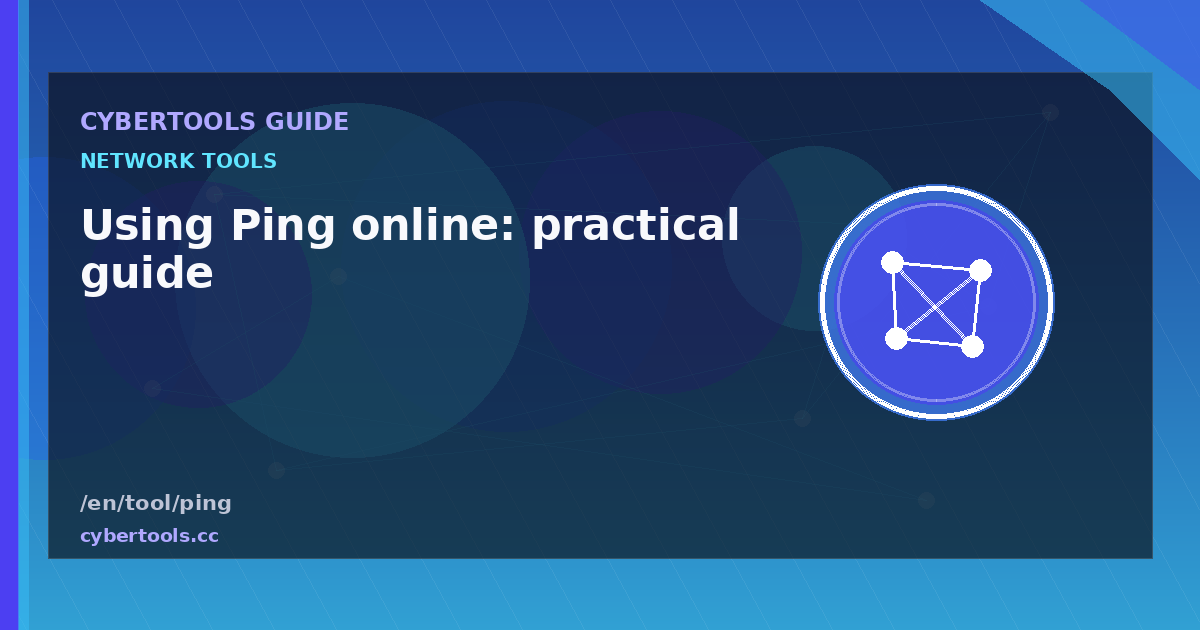 CYBERTOOLS GUIDE
NETWORK TOOLS

Using Ping online: practical guide

/en/tool/ping
cybertools.cc